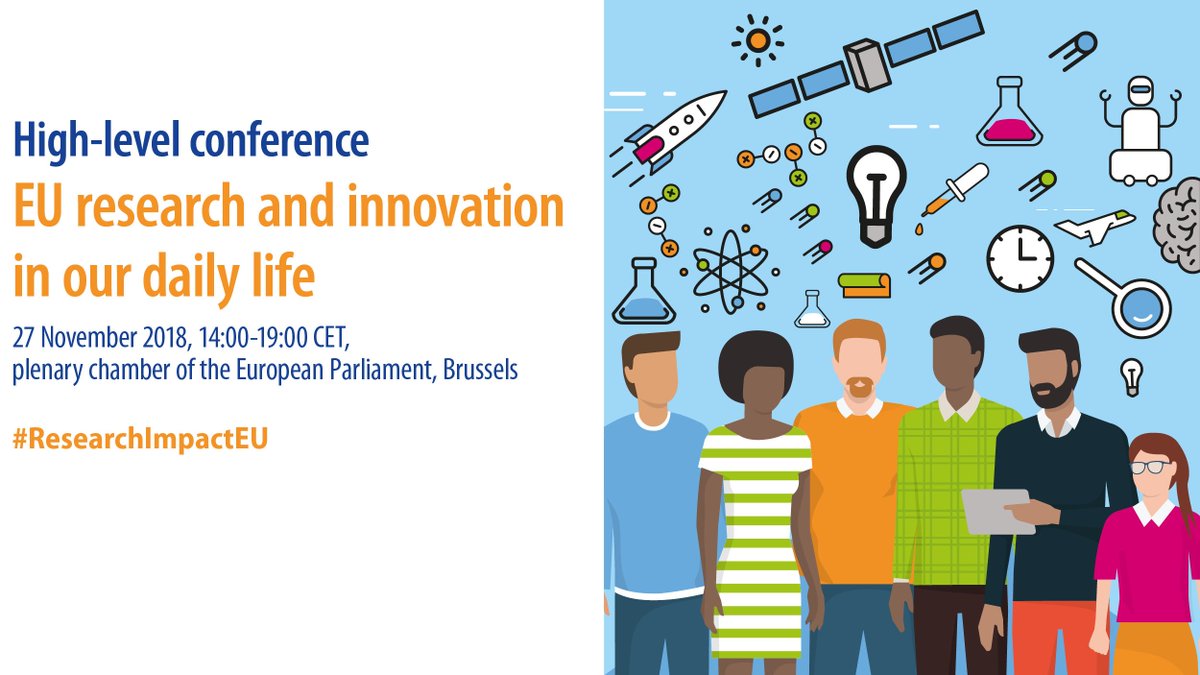 High-level conference
EU research and innovation in our daily life

27 November 2018, 14:00-19:00 CET, plenary chamber of the European Parliament, Brussels

#ResearchImpactEU